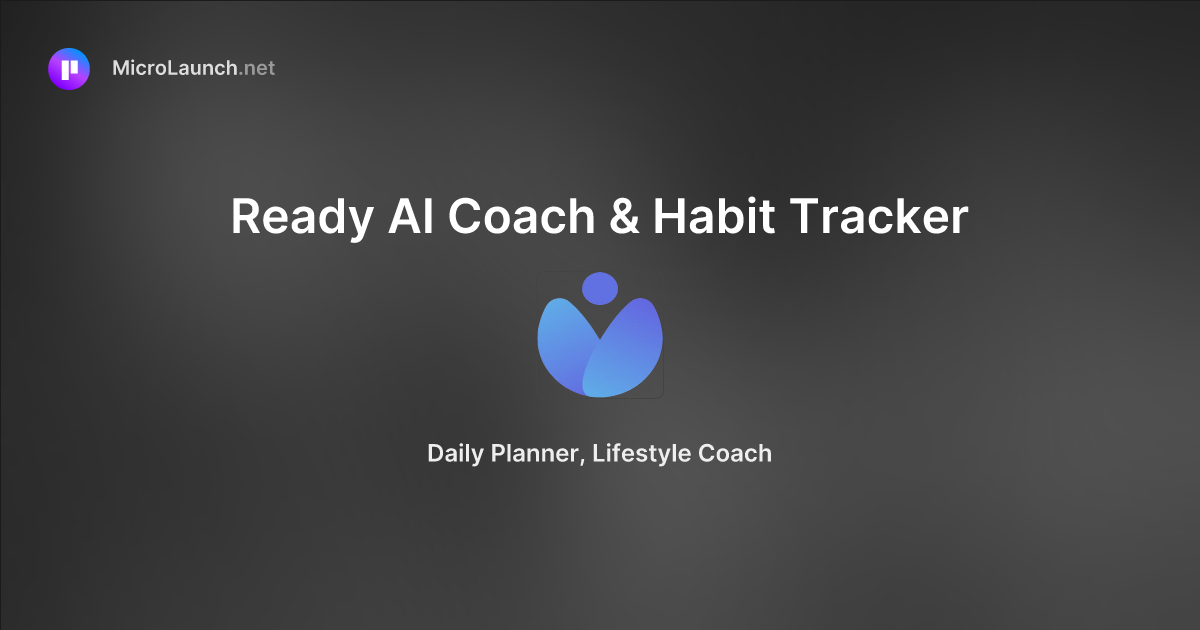 MicroLaunch.net

Ready AI Coach & Habit Tracker

Daily Planner, Lifestyle Coach